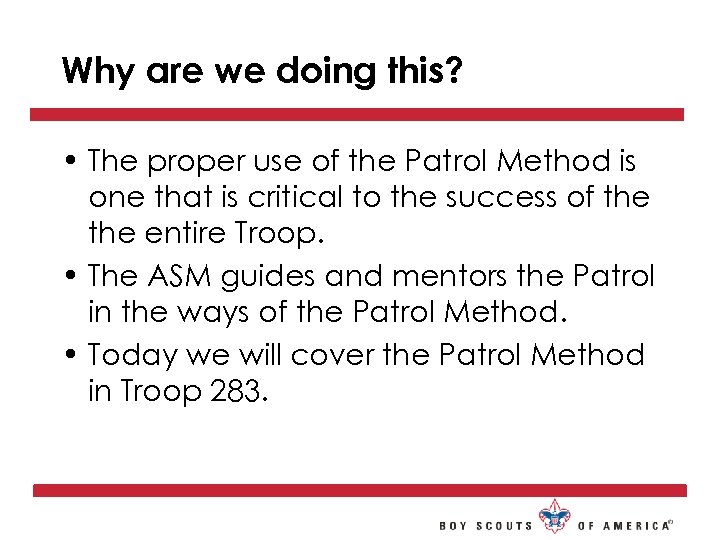 Why are we doing this?

• The proper use of the Patrol Method is one that is critical to the success of the the entire Troop.

• The ASM guides and mentors the Patrol in the ways of the Patrol Method.

• Today we will cover the Patrol Method in Troop 283.

BOY SCOUTS OF AMERICA®